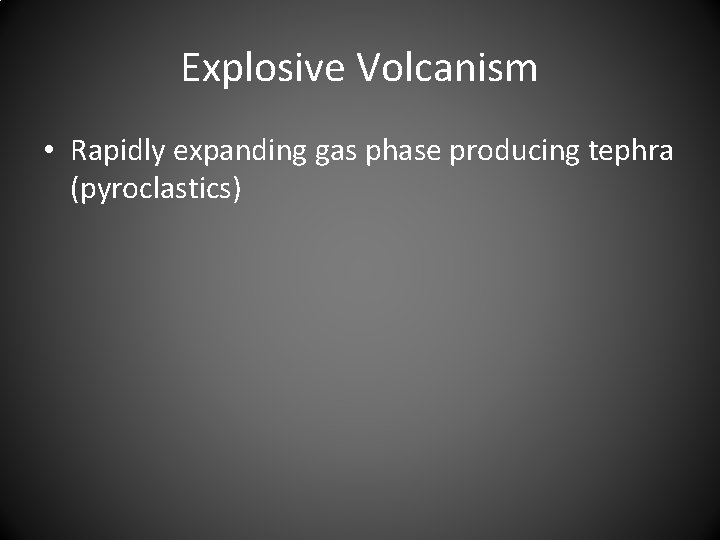 Explosive Volcanism

• Rapidly expanding gas phase producing tephra (pyroclastics)